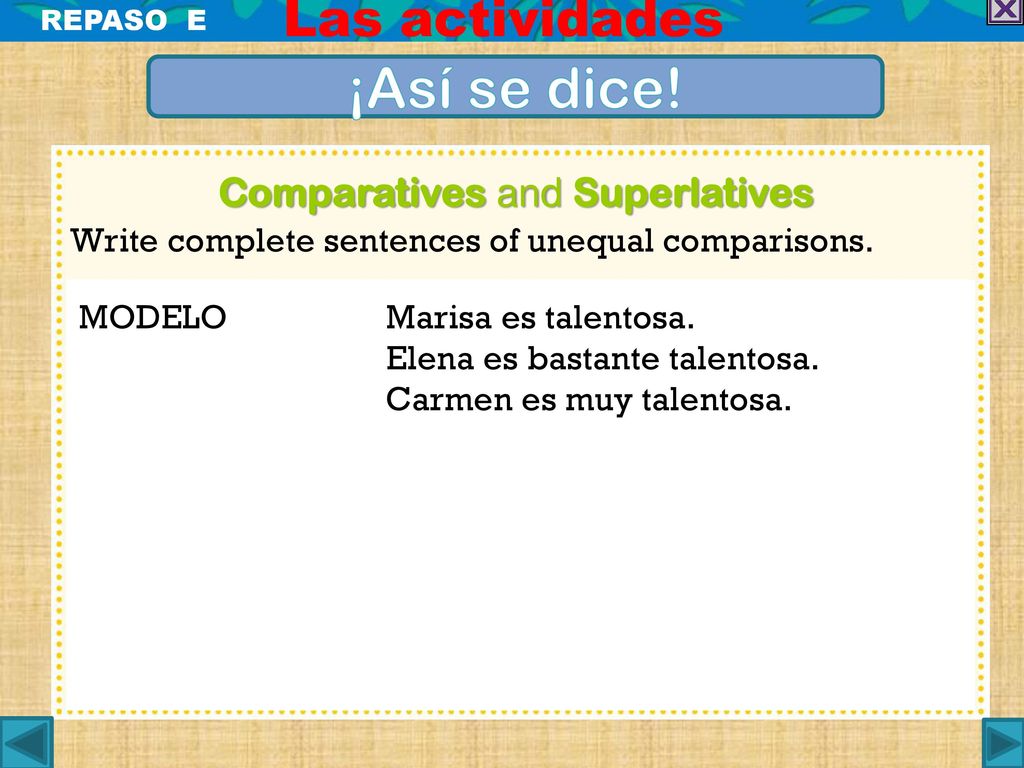 REPASO E

Las actividades

¡Así se dice!

Comparatives and Superlatives

Write complete sentences of unequal comparisons.

MODELO Marisa es talentosa.
Elena es bastante talentosa.
Carmen es muy talentosa.